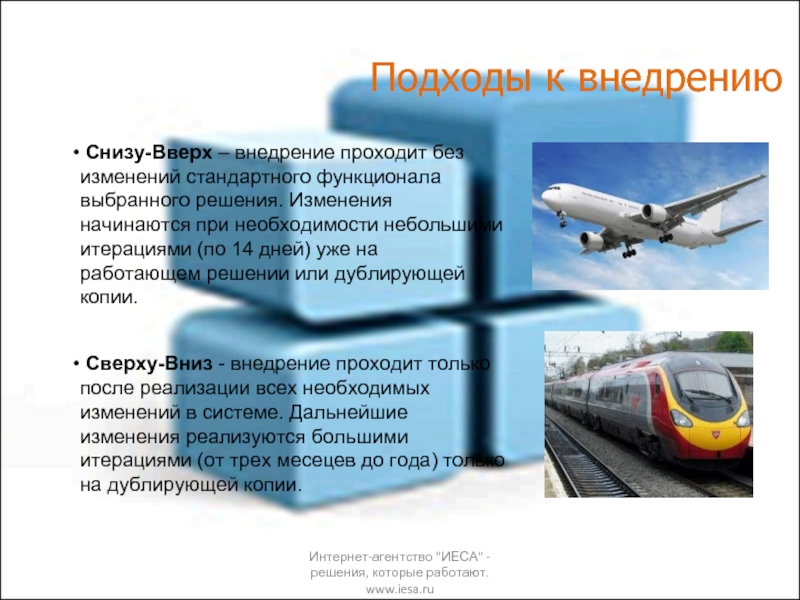 Подходы к внедрению

• **Снизу-Вверх** – внедрение проходит без изменений стандартного функционала выбранного решения. Изменения начинаются при необходимости небольшими итерациями (по 14 дней) уже на работающем решении или дублирующей копии.

• **Сверху-Вниз** - внедрение проходит только после реализации всех необходимых изменений в системе. Дальнейшие изменения реализуются большими итерациями (от трех месецев до года) только на дублирующей копии.

Интернет-агентство "ИЕСА" - решения, которые работают. www.iesa.ru